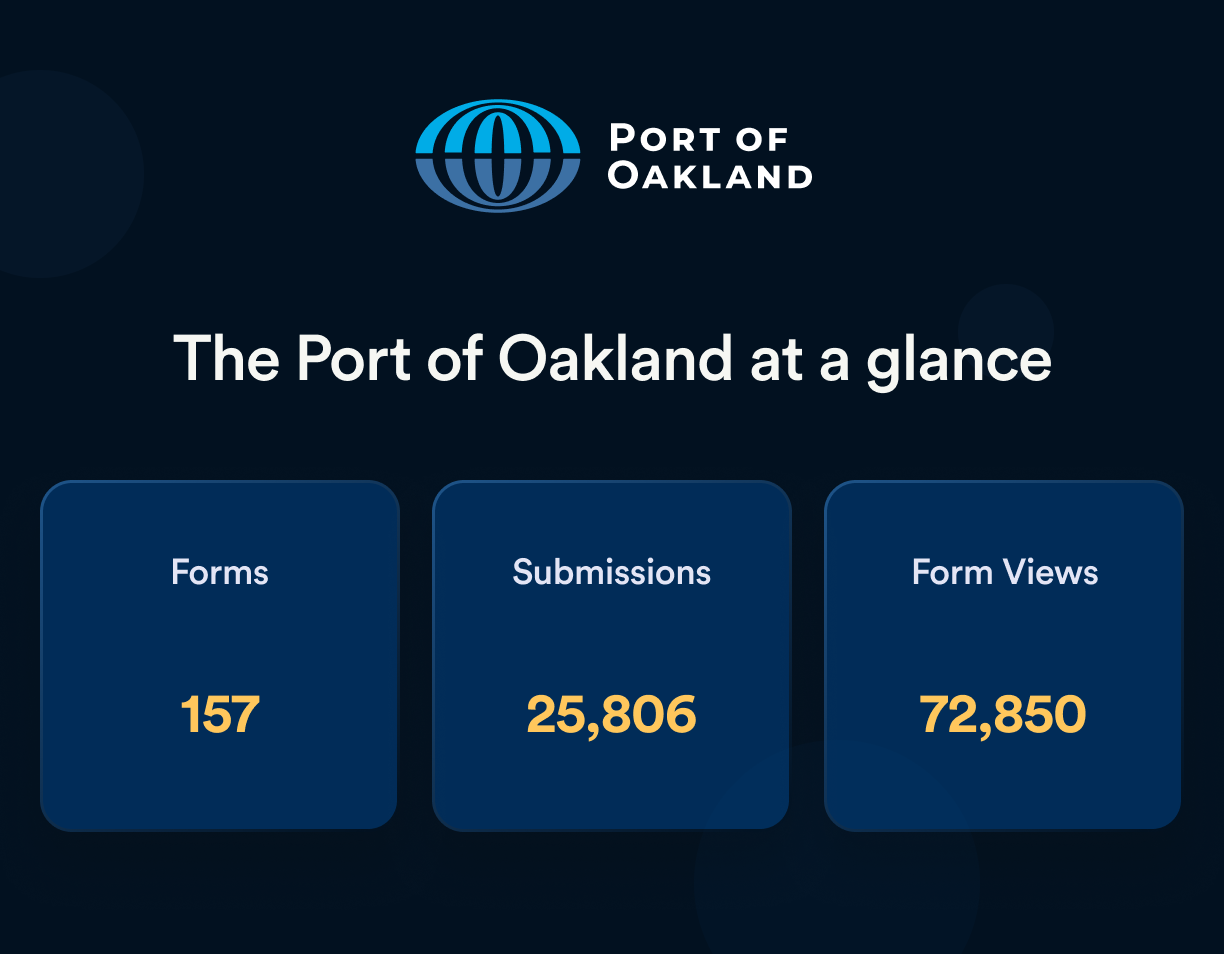 PORT OF
OAKLAND

The Port of Oakland at a glance

Forms

157

Submissions

25,806

Form Views

72,850